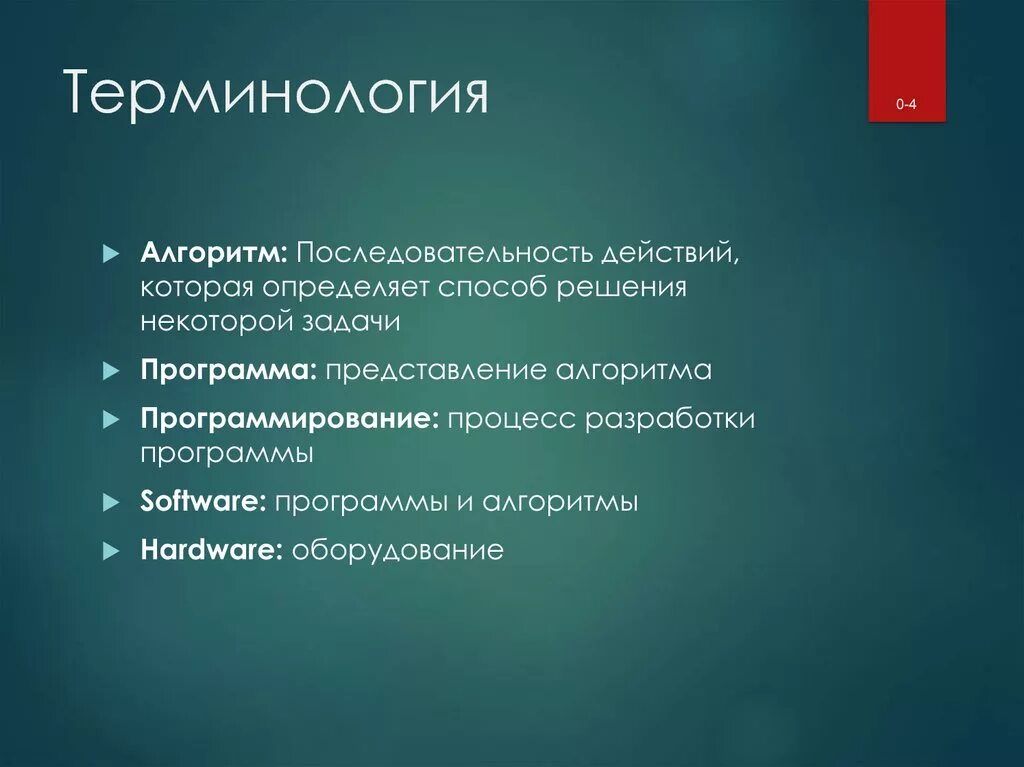 Терминология

0-4

Алгоритм: Последовательность действий, которая определяет способ решения некоторой задачи

Программа: представление алгоритма

Программирование: процесс разработки программы

Software: программы и алгоритмы

Hardware: оборудование